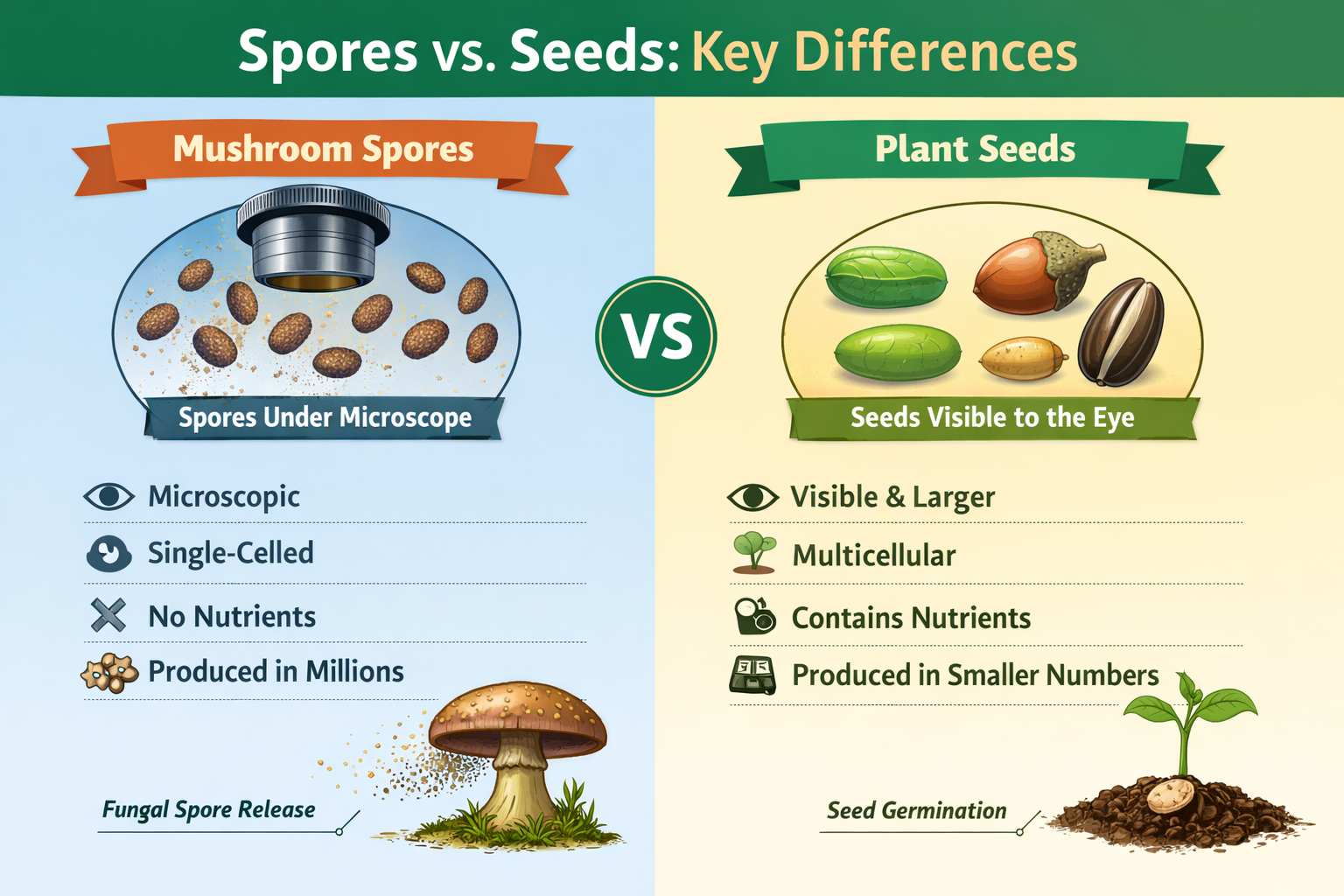 Spores vs. Seeds: Key Differences

Mushroom Spores

Spores Under Microscope

Microscopic

Single-Celled

No Nutrients

Produced in Millions

Fungal Spore Release

VS

Plant Seeds

Seeds Visible to the Eye

Visible & Larger

Multicellular

Contains Nutrients

Produced in Smaller Numbers

Seed Germination